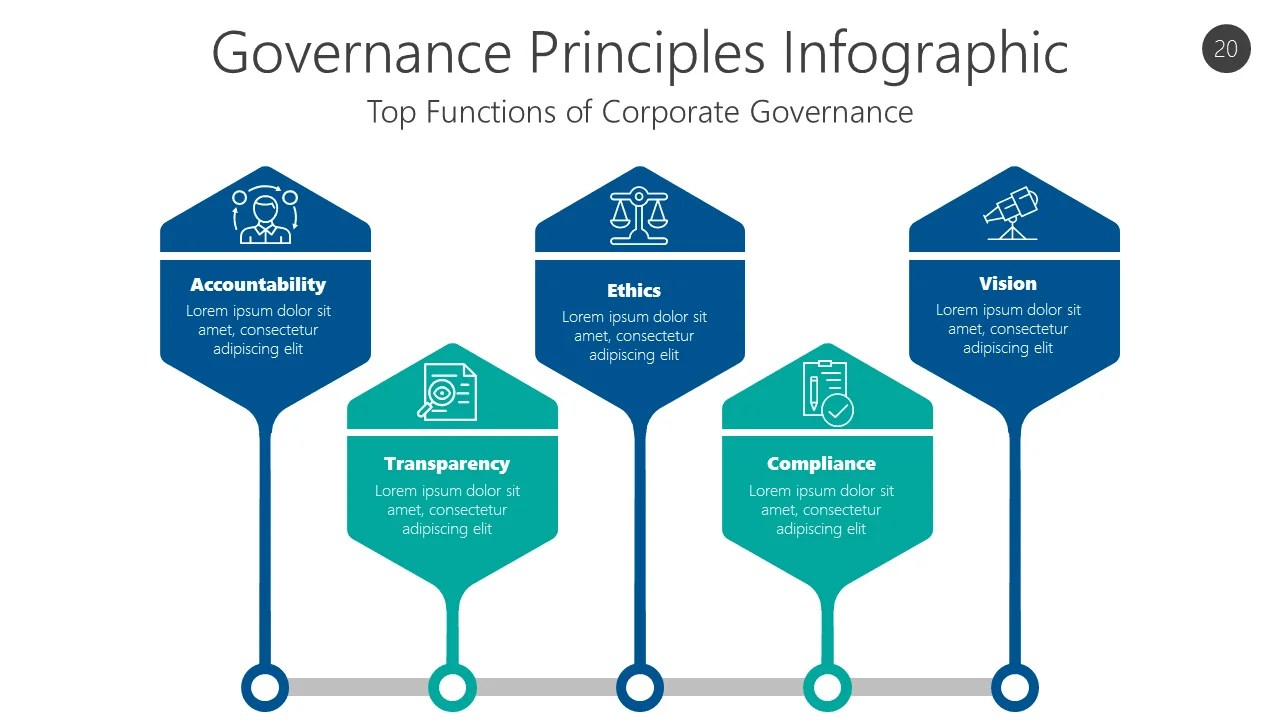 Governance Principles Infographic

20

Top Functions of Corporate Governance

Accountability
Lorem ipsum dolor sit amet, consectetur adipiscing elit

Transparency
Lorem ipsum dolor sit amet, consectetur adipiscing elit

Ethics
Lorem ipsum dolor sit amet, consectetur adipiscing elit

Compliance
Lorem ipsum dolor sit amet, consectetur adipiscing elit

Vision
Lorem ipsum dolor sit amet, consectetur adipiscing elit